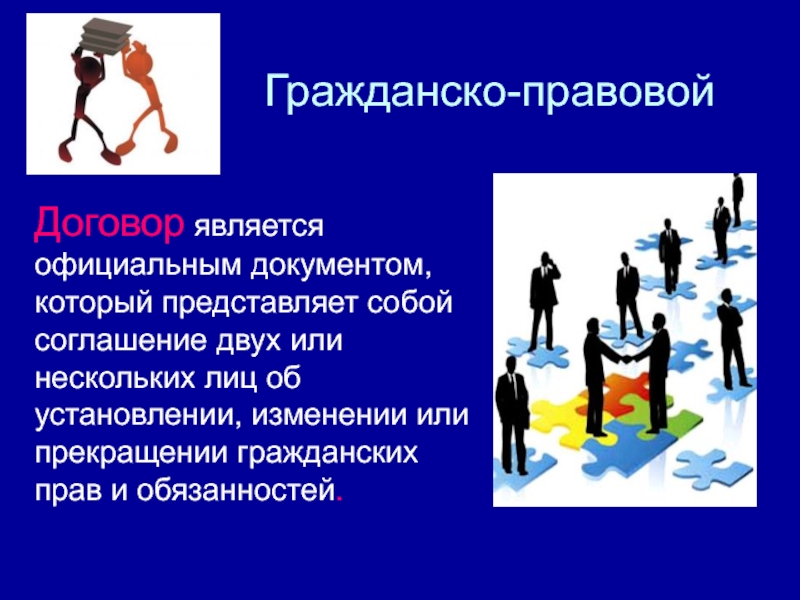 Гражданско-правовой

Договор является официальным документом, который представляет собой соглашение двух или нескольких лиц об установлении, изменении или прекращении гражданских прав и обязанностей.